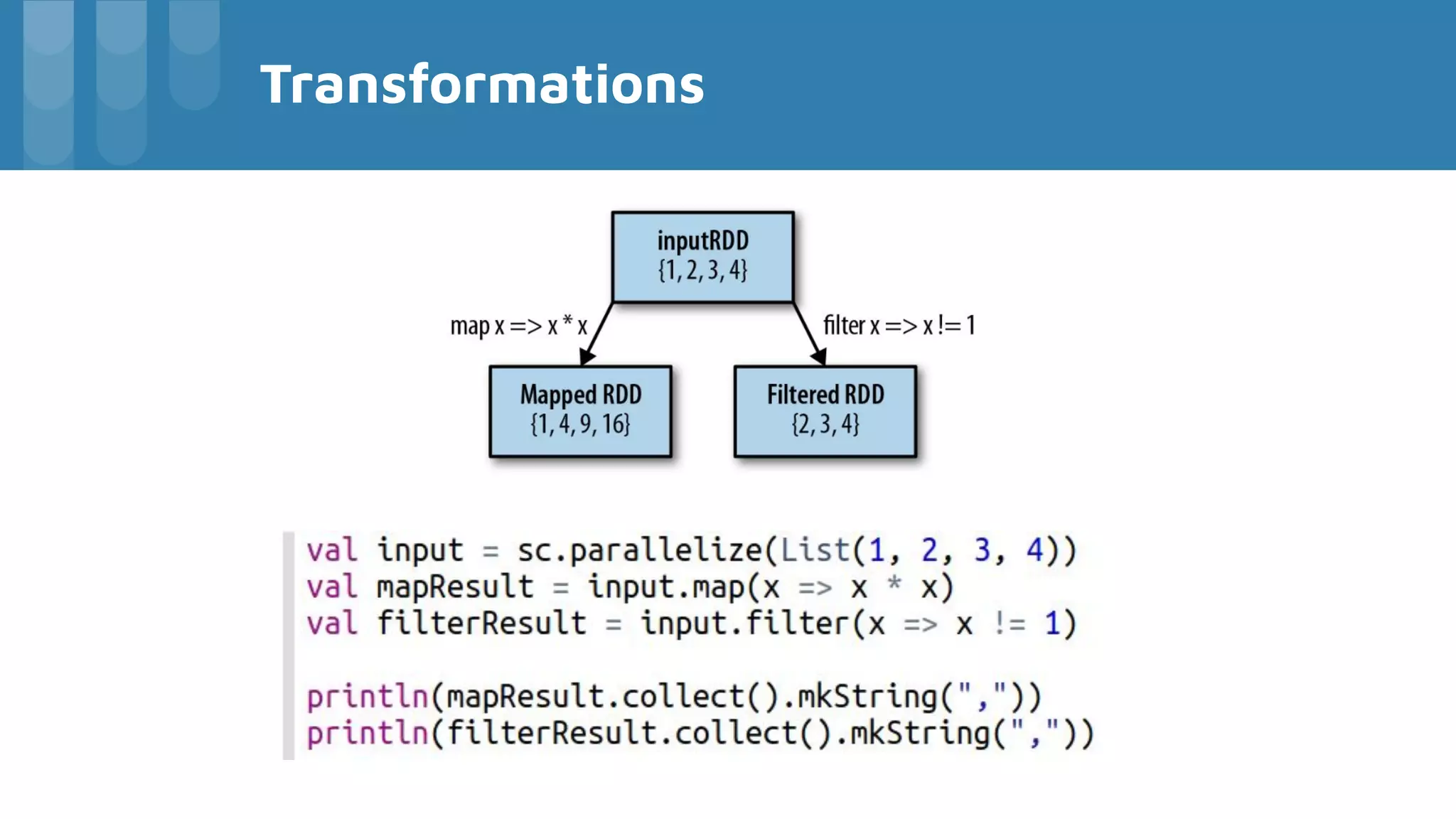 Transformations

inputRDD
{1, 2, 3, 4}

map x => x * x

filter x => x != 1

Mapped RDD
{1, 4, 9, 16}

Filtered RDD
{2, 3, 4}

val input = sc.parallelize(List(1, 2, 3, 4))
val mapResult = input.map(x => x * x)
val filterResult = input.filter(x => x != 1)

println(mapResult.collect().mkString(","))
println(filterResult.collect().mkString(","))